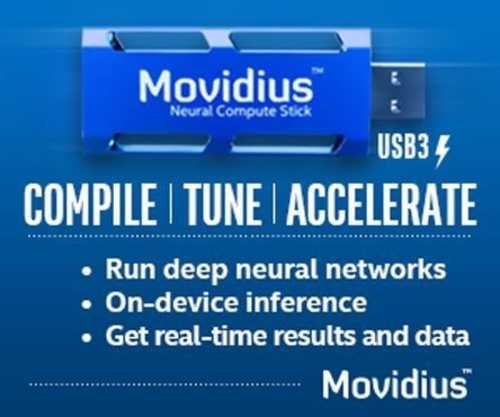 Movidius™
Neural Compute Stick

USB3

COMPILE | TUNE | ACCELERATE

• Run deep neural networks
• On-device inference
• Get real-time results and data

Movidius™